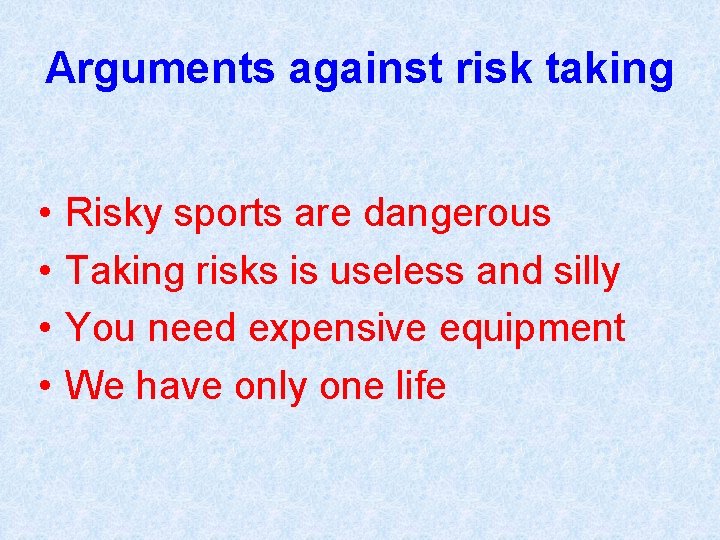 Arguments against risk taking

• Risky sports are dangerous
• Taking risks is useless and silly
• You need expensive equipment
• We have only one life